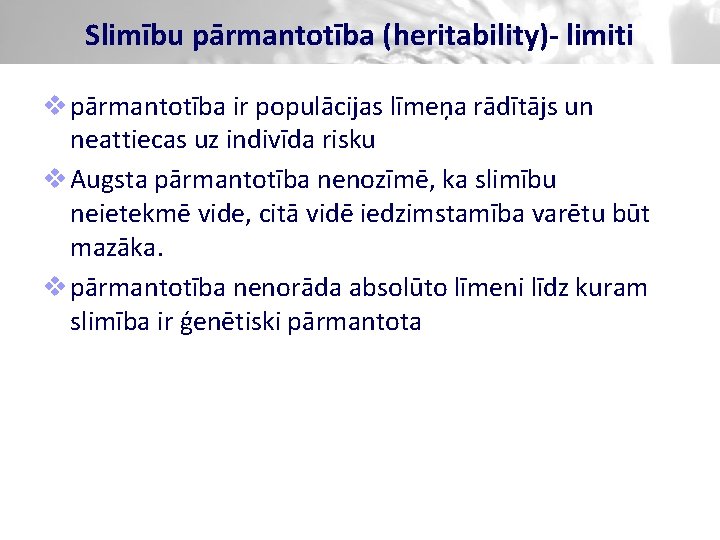 Slimību pārmantotība (heritability)- limiti

❖ pārmantotība ir populācijas līmeņa rādītājs un neattiecas uz indivīda risku

❖ Augsta pārmantotība nenozīmē, ka slimību neietekmē vide, citā vidē iedzimstamība varētu būt mazāka.

❖ pārmantotība nenorāda absolūto līmeni līdz kuram slimība ir ģenētiski pārmantota